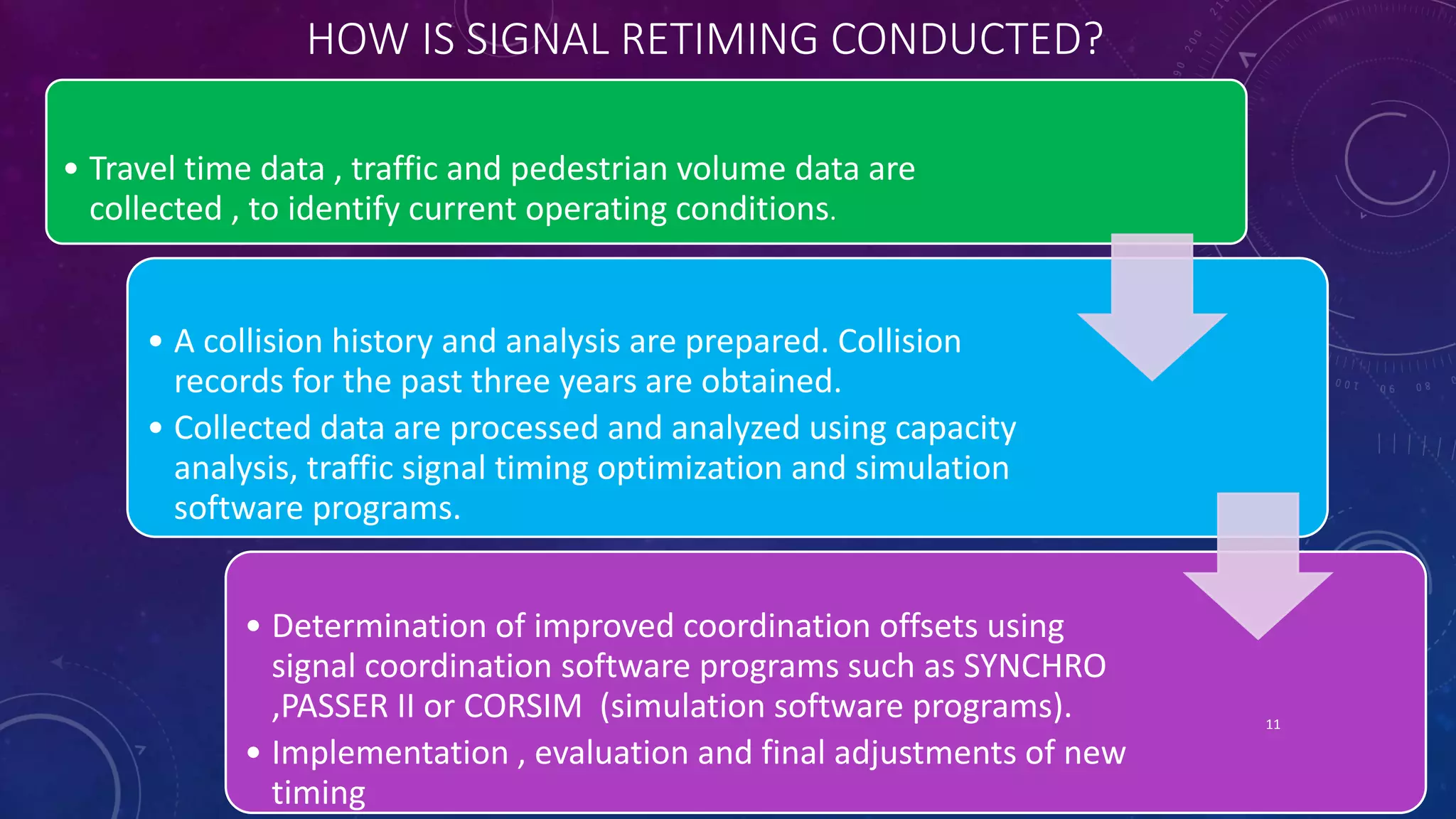 HOW IS SIGNAL RETIMING CONDUCTED?

• Travel time data , traffic and pedestrian volume data are collected , to identify current operating conditions.

• A collision history and analysis are prepared. Collision records for the past three years are obtained.

• Collected data are processed and analyzed using capacity analysis, traffic signal timing optimization and simulation software programs.

• Determination of improved coordination offsets using signal coordination software programs such as SYNCHRO ,PASSER II or CORSIM (simulation software programs).

• Implementation , evaluation and final adjustments of new timing

11